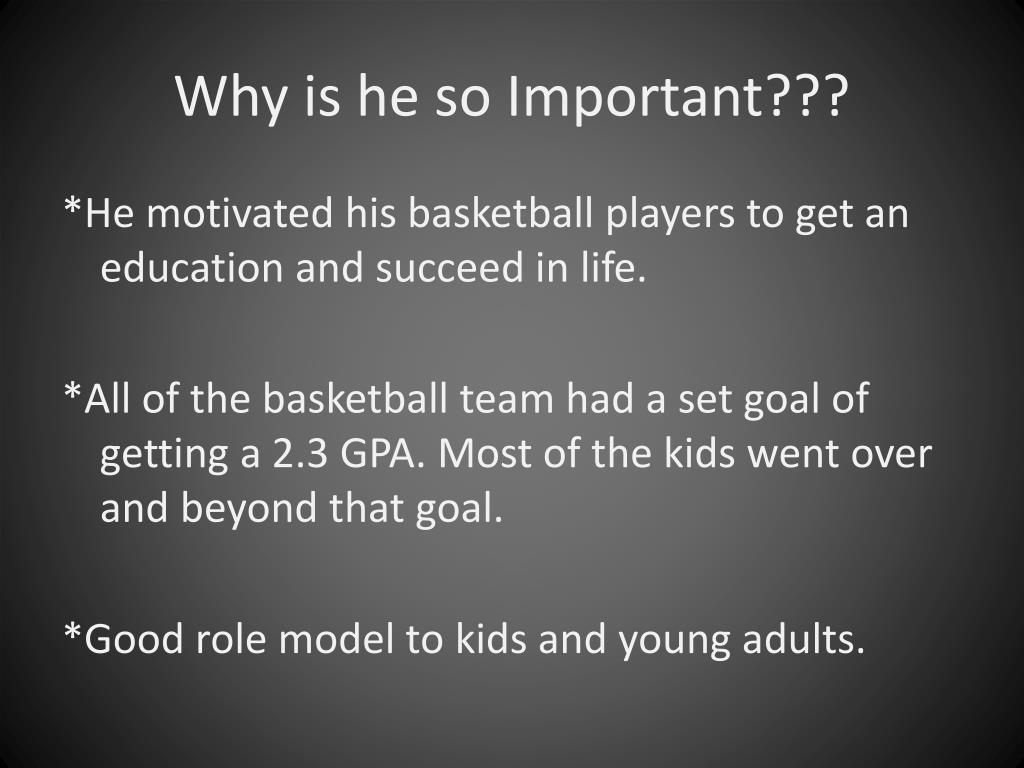 Why is he so Important???

*He motivated his basketball players to get an education and succeed in life.

*All of the basketball team had a set goal of getting a 2.3 GPA. Most of the kids went over and beyond that goal.

*Good role model to kids and young adults.